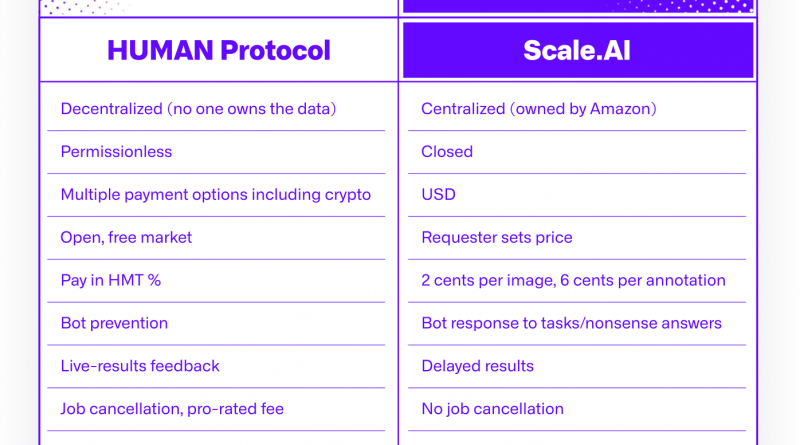 | HUMAN Protocol | Scale.AI |
|---|---|
| Decentralized (no one owns the data) | Centralized (owned by Amazon) |
| Permissionless | Closed |
| Multiple payment options including crypto | USD |
| Open, free market | Requester sets price |
| Pay in HMT % | 2 cents per image, 6 cents per annotation |
| Bot prevention | Bot response to tasks/nonsense answers |
| Live-results feedback | Delayed results |
| Job cancellation, pro-rated fee | No job cancellation |